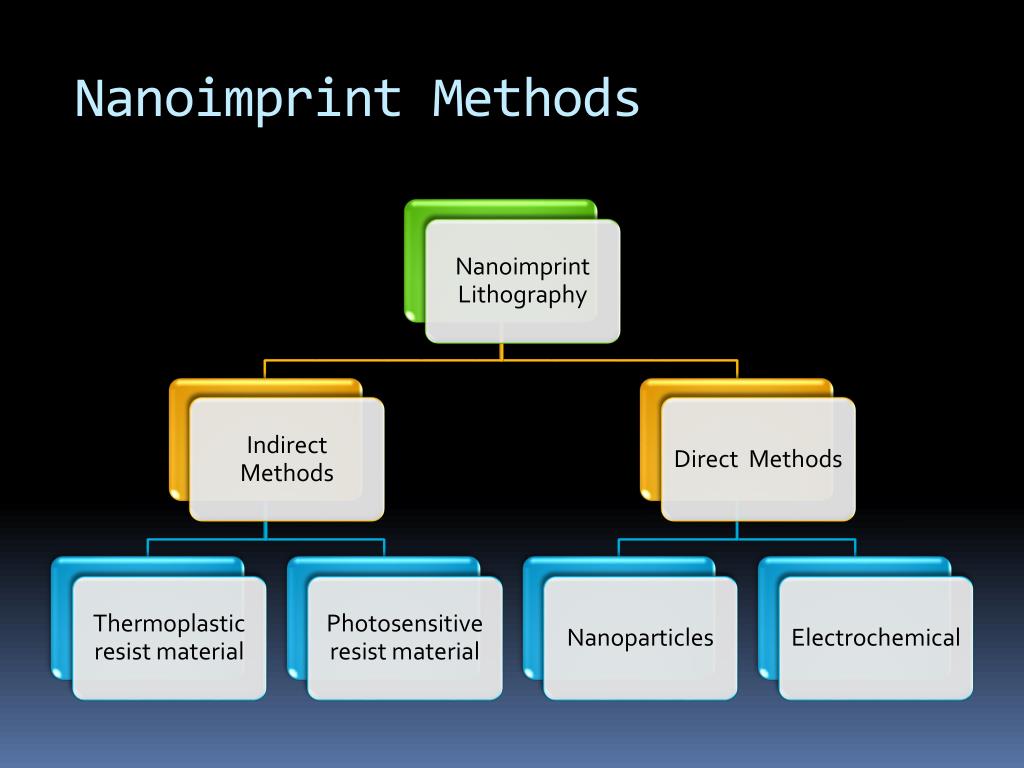 Nanoimprint Methods

Nanoimprint Lithography

Indirect Methods

Direct Methods

Thermoplastic resist material

Photosensitive resist material

Nanoparticles

Electrochemical